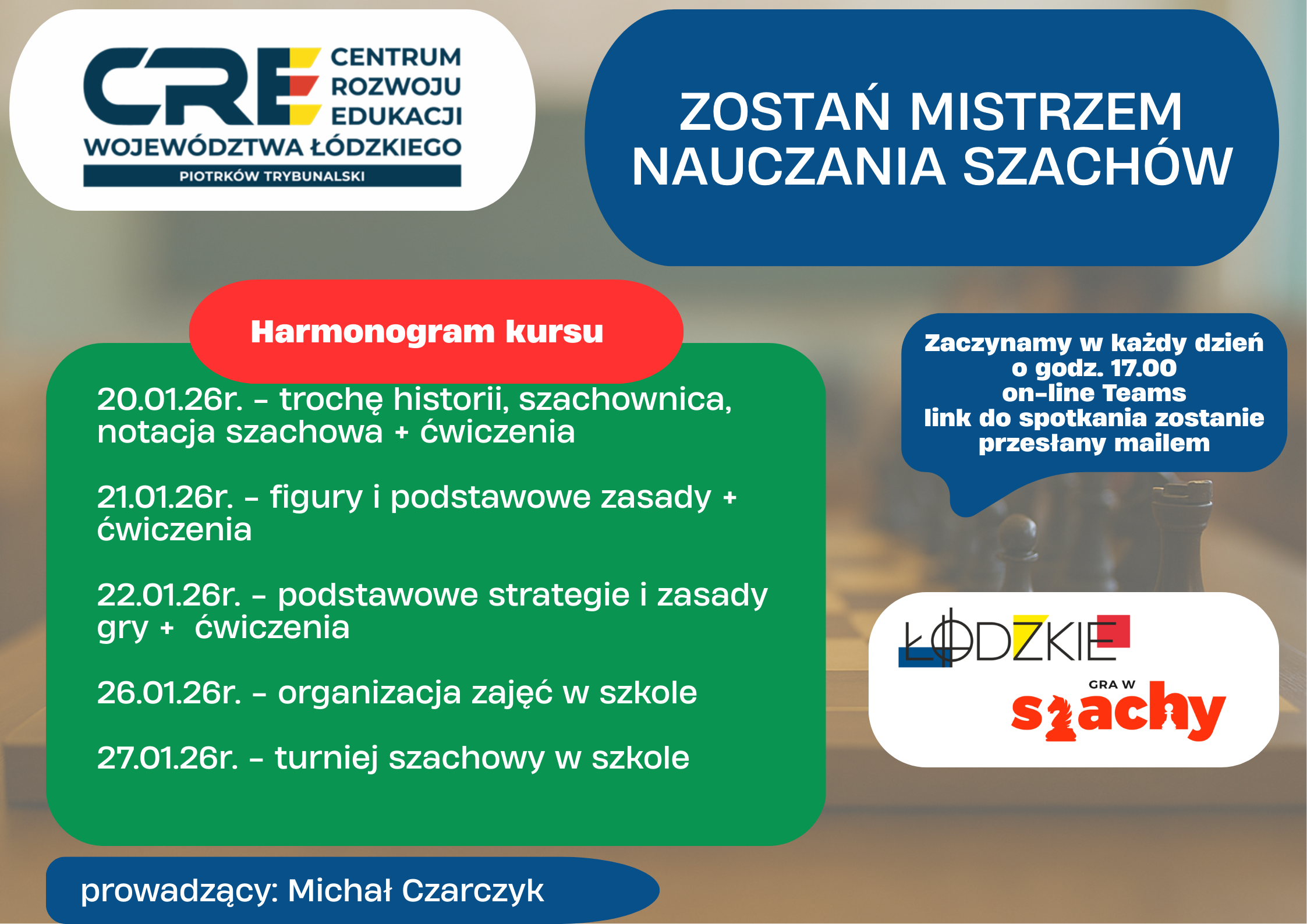 CRE CENTRUM ROZWOJU EDUKACJI
WOJEWÓDZTWA ŁÓDZKIEGO
PIOTRKÓW TRYBUNALSKI

ZOSTAŃ MISTRZEM NAUCZANIA SZACHÓW

Harmonogram kursu

20.01.26r. - trochę historii, szachownica, notacja szachowa + ćwiczenia

21.01.26r. - figury i podstawowe zasady + ćwiczenia

22.01.26r. - podstawowe strategie i zasady gry + ćwiczenia

26.01.26r. - organizacja zajęć w szkole

27.01.26r. - turniej szachowy w szkole

Zaczynamy w każdy dzień o godz. 17.00 on-line Teams link do spotkania zostanie przesłany mailem

ŁÓDZKIE
GRA W
szachy

prowadzący: Michał Czarczyk